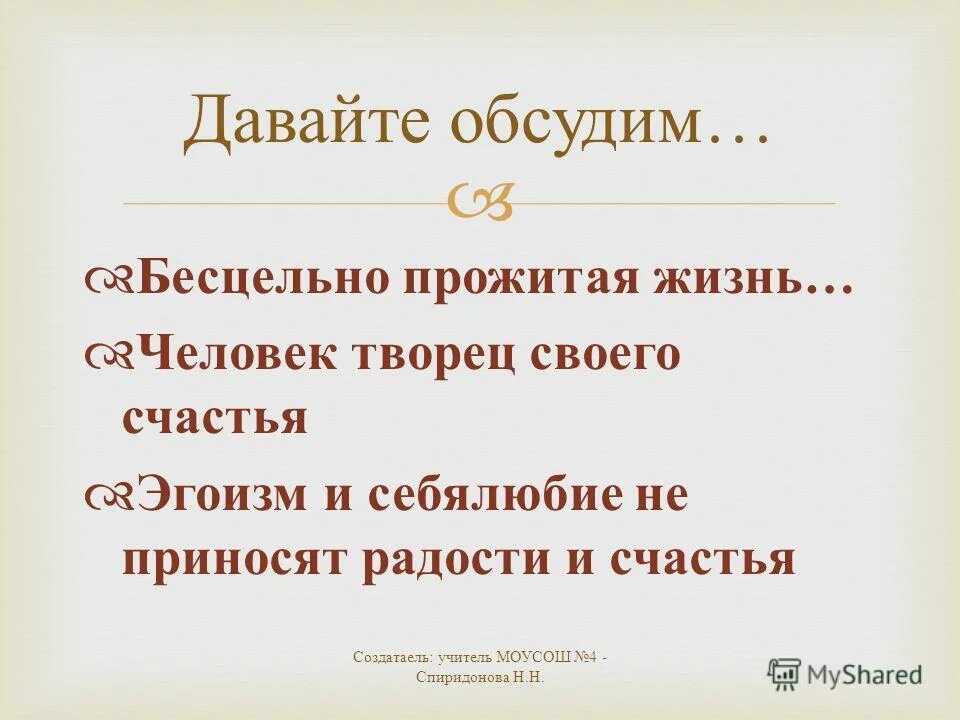 Давайте обсудим…

Бесцельно прожитая жизнь…

Человек творец своего счастья

Эгоизм и себялюбие не приносят радости и счастья

Создатаель: учитель МОУСОШ №4 - Спиридонова Н.Н.

MyShared